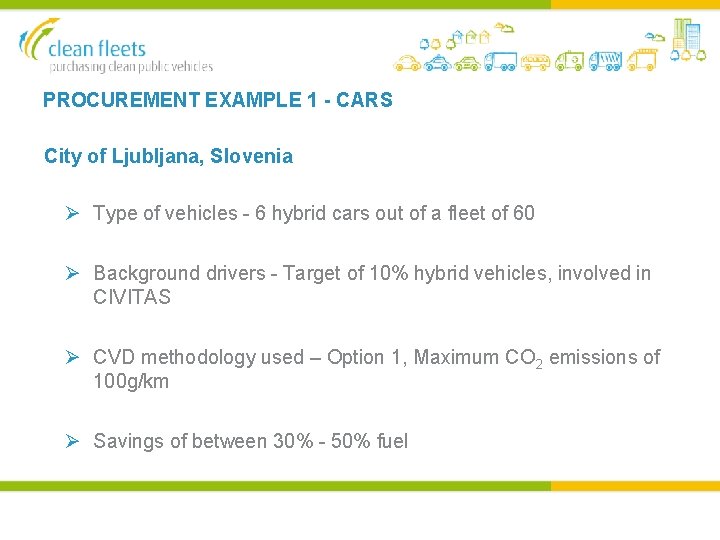 clean fleets
purchasing clean public vehicles

PROCUREMENT EXAMPLE 1 - CARS

City of Ljubljana, Slovenia

➢ Type of vehicles - 6 hybrid cars out of a fleet of 60

➢ Background drivers - Target of 10% hybrid vehicles, involved in CIVITAS

➢ CVD methodology used – Option 1, Maximum $CO_2$ emissions of 100g/km

➢ Savings of between 30% - 50% fuel